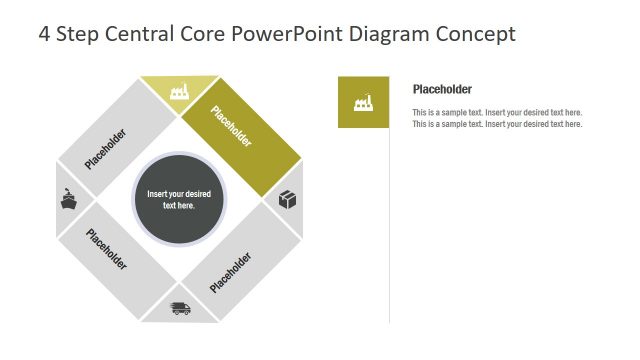 4 Step Central Core PowerPoint Diagram Concept

Placeholder

Placeholder

Insert your desired text here.

Placeholder

Placeholder

Placeholder

This is a sample text. Insert your desired text here. This is a sample text. Insert your desired text here.